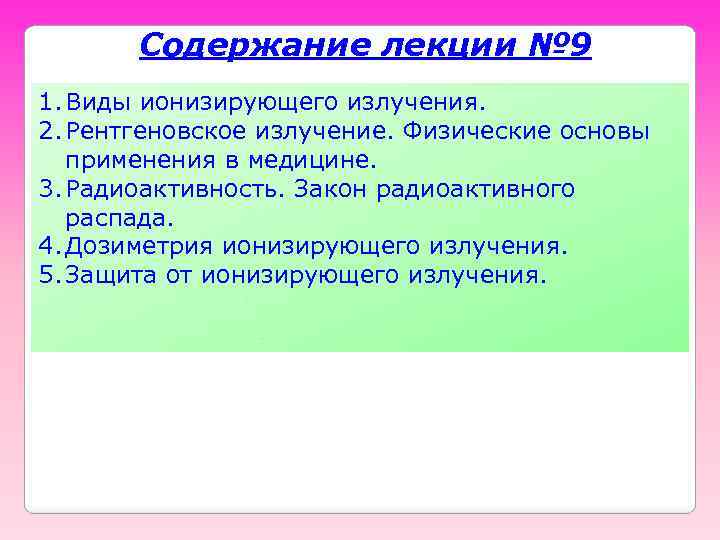 Содержание лекции №9

1. Виды ионизирующего излучения.
2. Рентгеновское излучение. Физические основы применения в медицине.
3. Радиоактивность. Закон радиоактивного распада.
4. Дозиметрия ионизирующего излучения.
5. Защита от ионизирующего излучения.